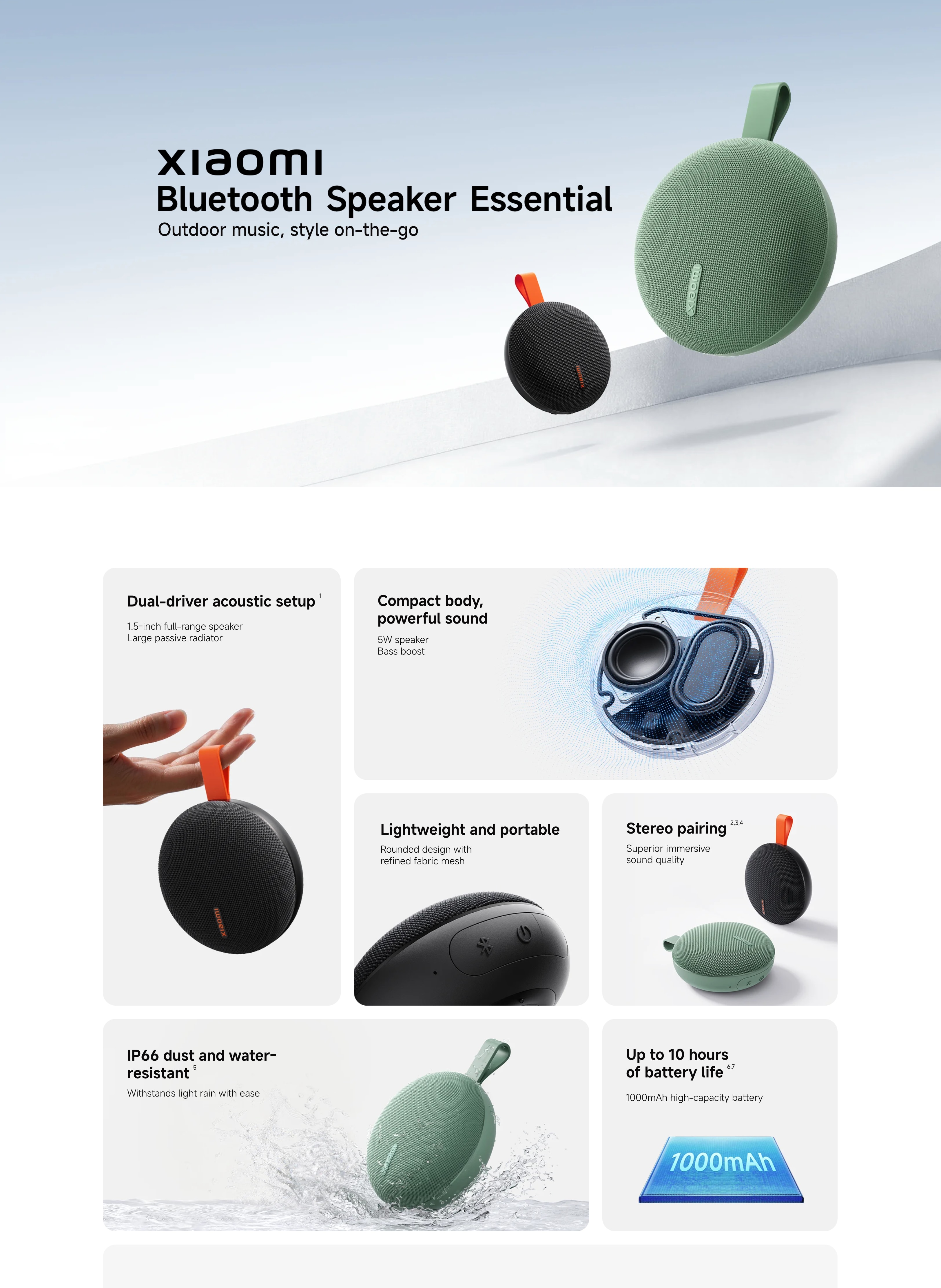 xiaomi
Bluetooth Speaker Essential
Outdoor music, style on-the-go

xiaomi

xiaomi

Dual-driver acoustic setup $^{1}$
1.5-inch full-range speaker
Large passive radiator

xiaomi

Compact body, powerful sound
5W speaker
Bass boost

Lightweight and portable
Rounded design with refined fabric mesh

Stereo pairing $^{2,3,4}$
Superior immersive sound quality

IP66 dust and water-resistant $^{5}$
Withstands light rain with ease

Up to 10 hours of battery life $^{6,7}$
1000mAh high-capacity battery

1000mAh